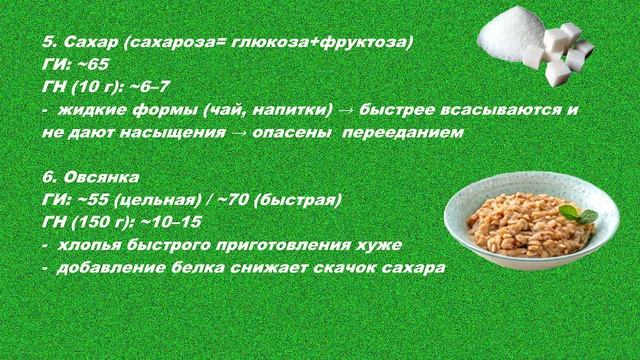 5. Сахар (сахароза= глюкоза+фруктоза)
ГИ: ~65
ГН (10 г): ~6–7
- жидкие формы (чай, напитки) → быстрее всасываются и не дают насыщения → опасены перееданием

6. Овсянка
ГИ: ~55 (цельная) / ~70 (быстрая)
ГН (150 г): ~10–15
- хлопья быстрого приготовления хуже
- добавление белка снижает скачок сахара